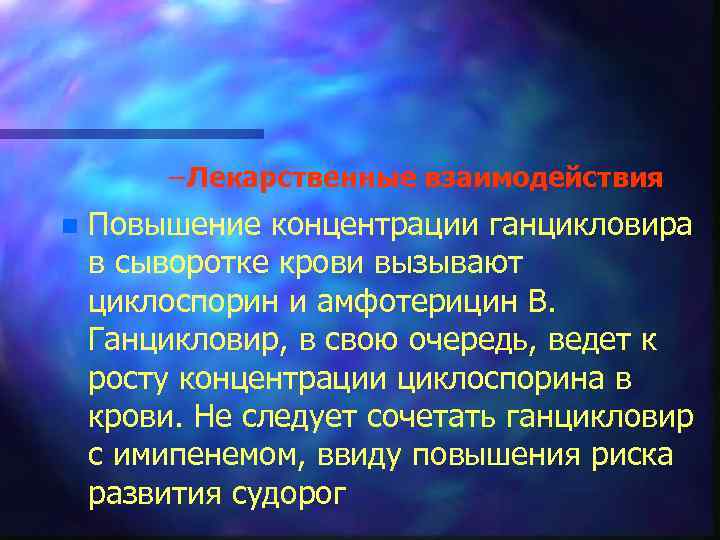 –Лекарственные взаимодействия

Повышение концентрации ганцикловира в сыворотке крови вызывают циклоспорин и амфотерицин В. Ганцикловир, в свою очередь, ведет к росту концентрации циклоспорина в крови. Не следует сочетать ганцикловир с имипенемом, ввиду повышения риска развития судорог